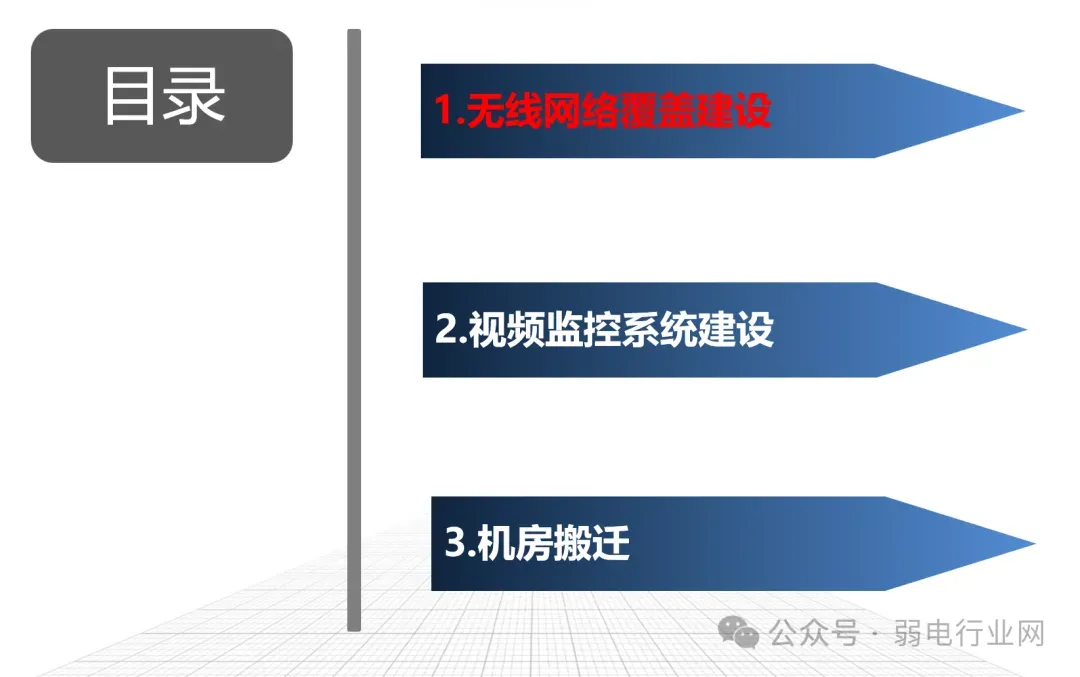 目录

1.无线网络覆盖建设

2.视频监控系统建设

3.机房搬迁

公众号 · 弱电行业网